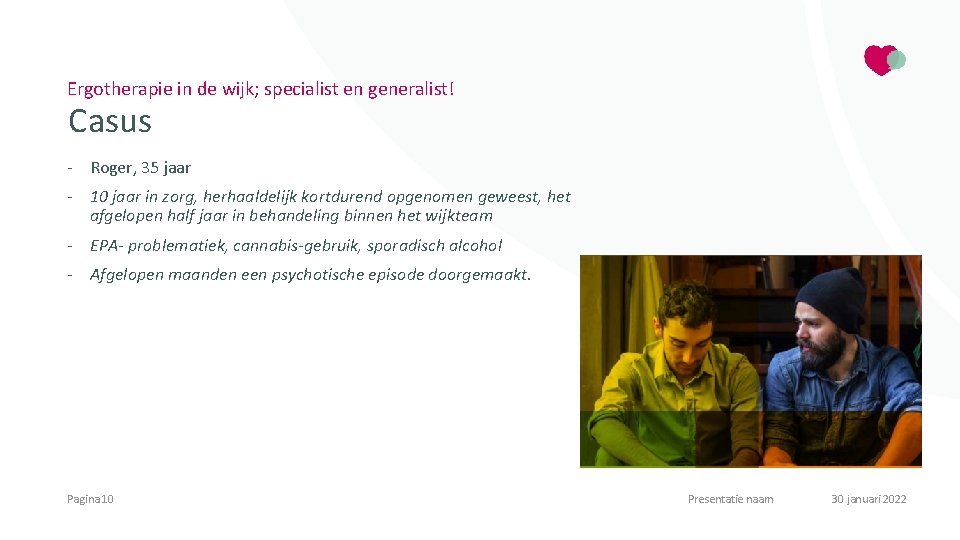 Ergotherapie in de wijk; specialist en generalist!

Casus

- Roger, 35 jaar
- 10 jaar in zorg, herhaaldelijk kortdurend opgenomen geweest, het afgelopen half jaar in behandeling binnen het wijkteam
- EPA- problematiek, cannabis-gebruik, sporadisch alcohol
- Afgelopen maanden een psychotische episode doorgemaakt.

Pagina 10

Presentatie naam

30 januari 2022